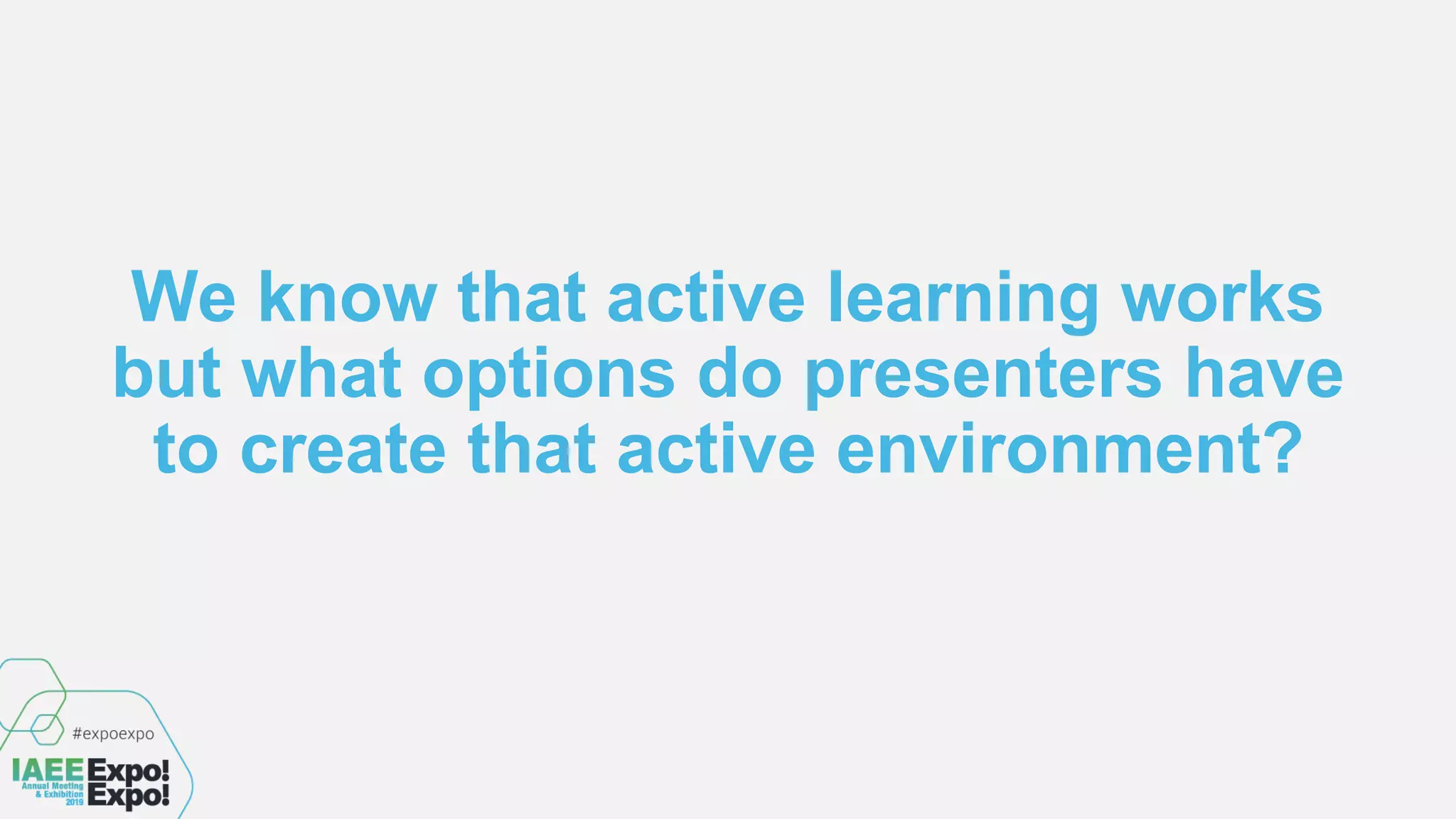 We know that active learning works but what options do presenters have to create that active environment?

#expoexpo

IAEE Annual Meeting & Exhibition 2019 Expo! Expo!